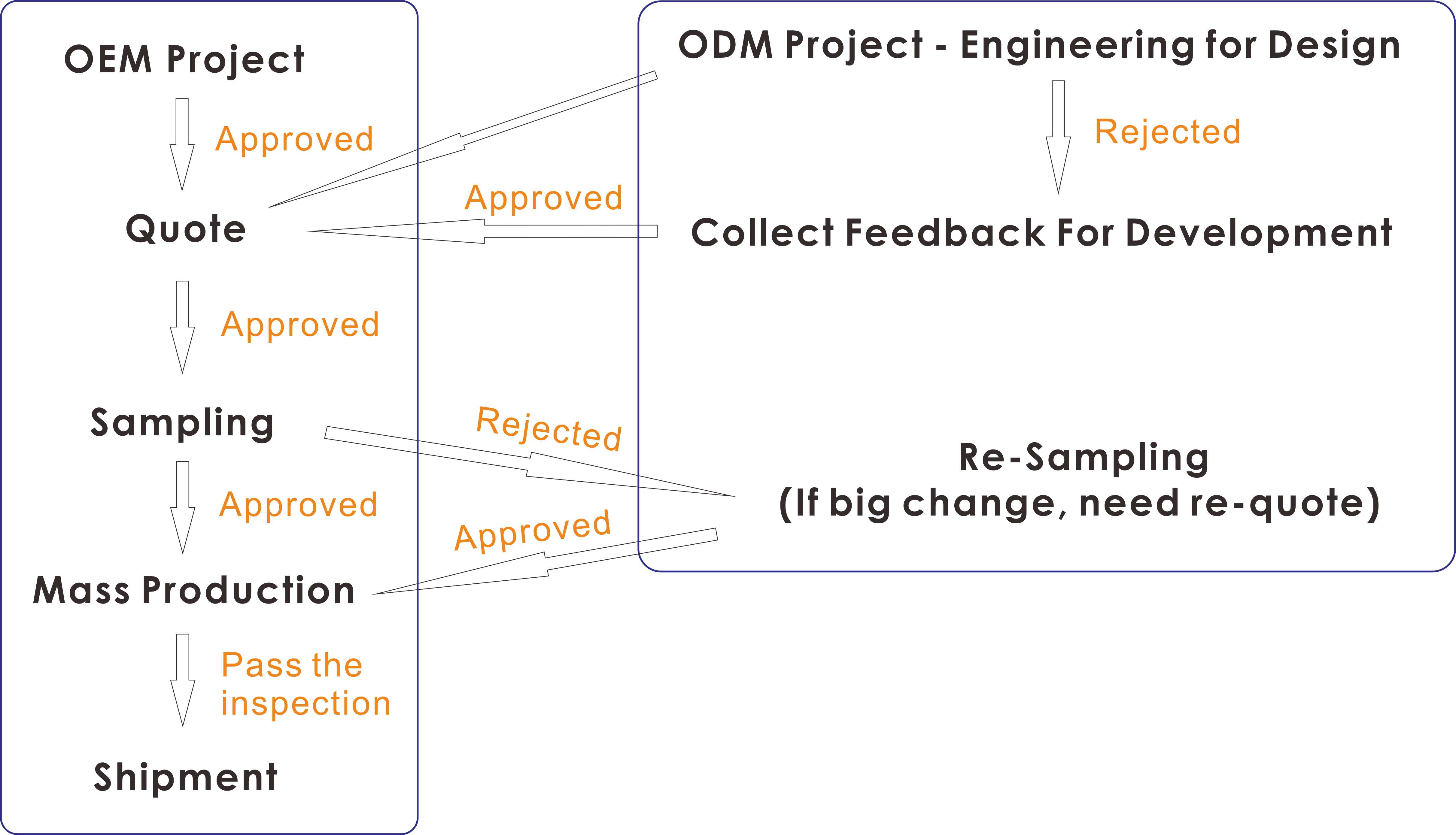 OEM Project

Approved

Quote

Approved

Sampling

Approved

Mass Production

Pass the inspection

Shipment

ODM Project - Engineering for Design

Rejected

Approved

Collect Feedback For Development

Rejected

Re-Sampling
(If big change, need re-quote)

Approved